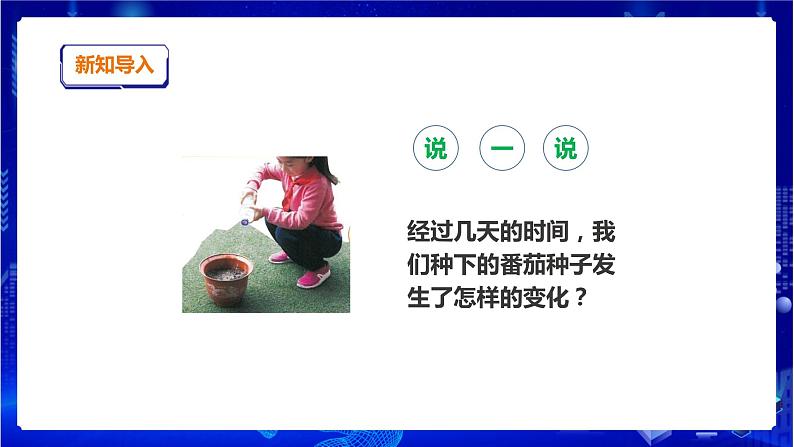 新知导入

说 一 说

经过几天的时间，我们种下的番茄种子发生了怎样的变化？